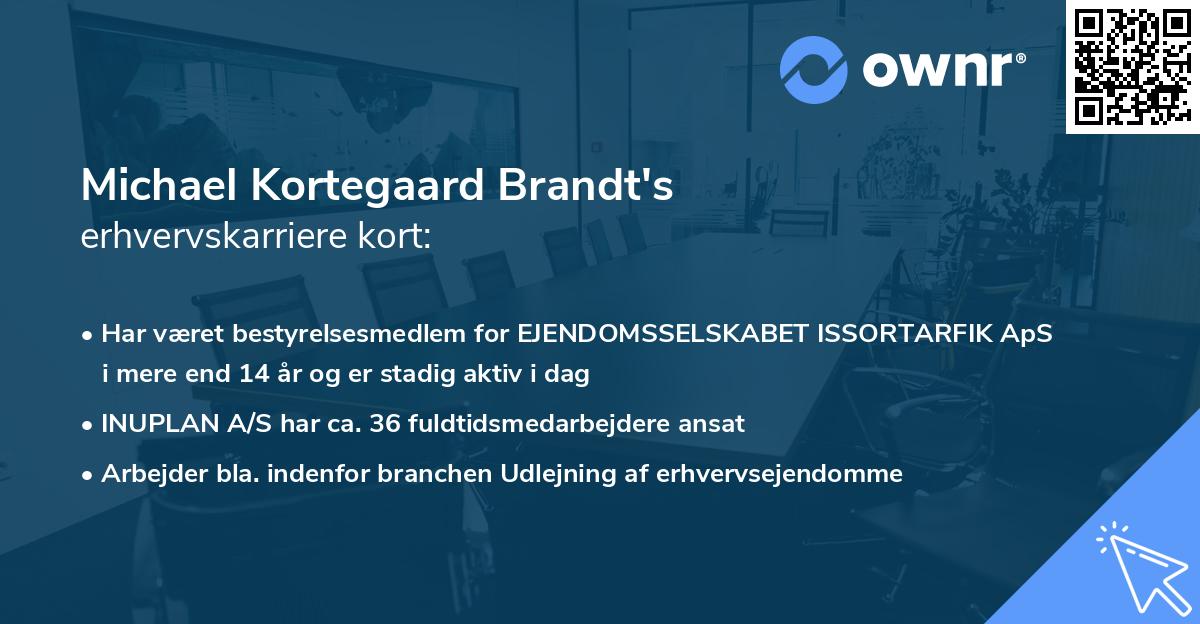 ownr®

Michael Kortegaard Brandt's
erhvervskarriere kort:

• Har været bestyrelsesmedlem for EJENDOMSSELSKABET ISSORTARFIK ApS i mere end 14 år og er stadig aktiv i dag

• INUPLAN A/S har ca. 36 fuldtidsmedarbejdere ansat

• Arbejder bla. indenfor branchen Udlejning af erhvervsejendomme